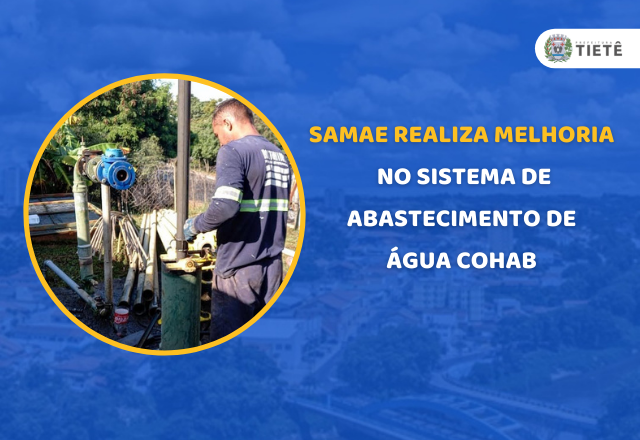 PREFEITURA TIETÊ

SAMAE REALIZA MELHORIA NO SISTEMA DE ABASTECIMENTO DE ÁGUA COHAB